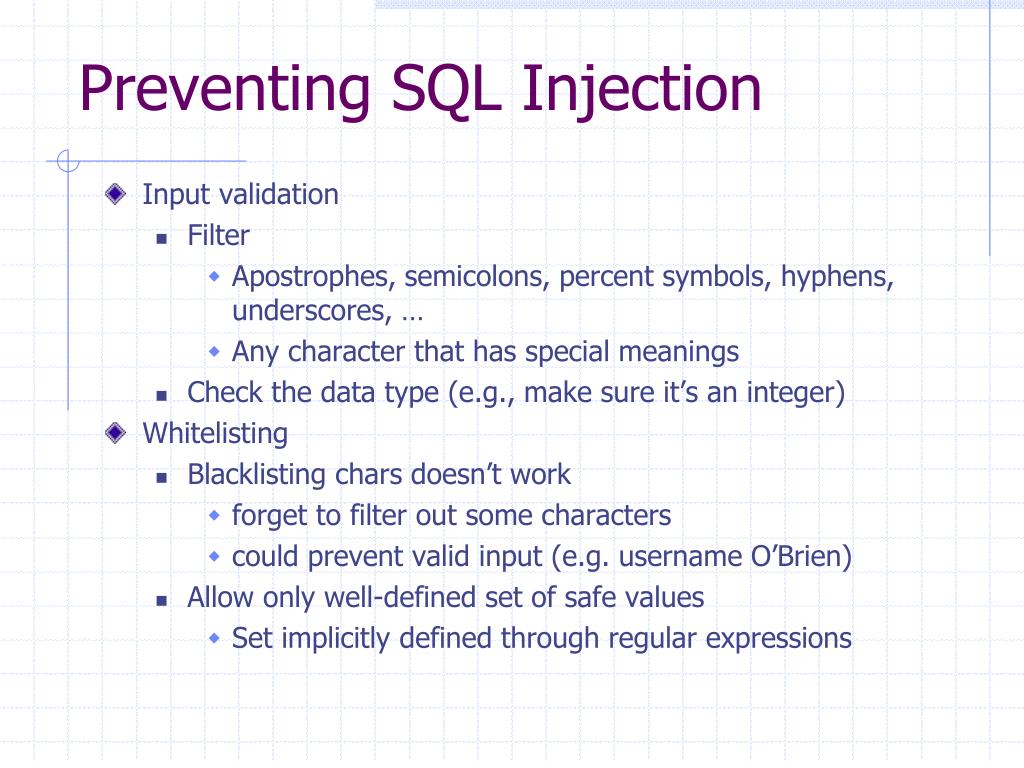 Preventing SQL Injection

Input validation
Filter
Apostrophes, semicolons, percent symbols, hyphens, underscores, …
Any character that has special meanings
Check the data type (e.g., make sure it's an integer)
Whitelisting
Blacklisting chars doesn't work
forget to filter out some characters
could prevent valid input (e.g. username O'Brien)
Allow only well-defined set of safe values
Set implicitly defined through regular expressions